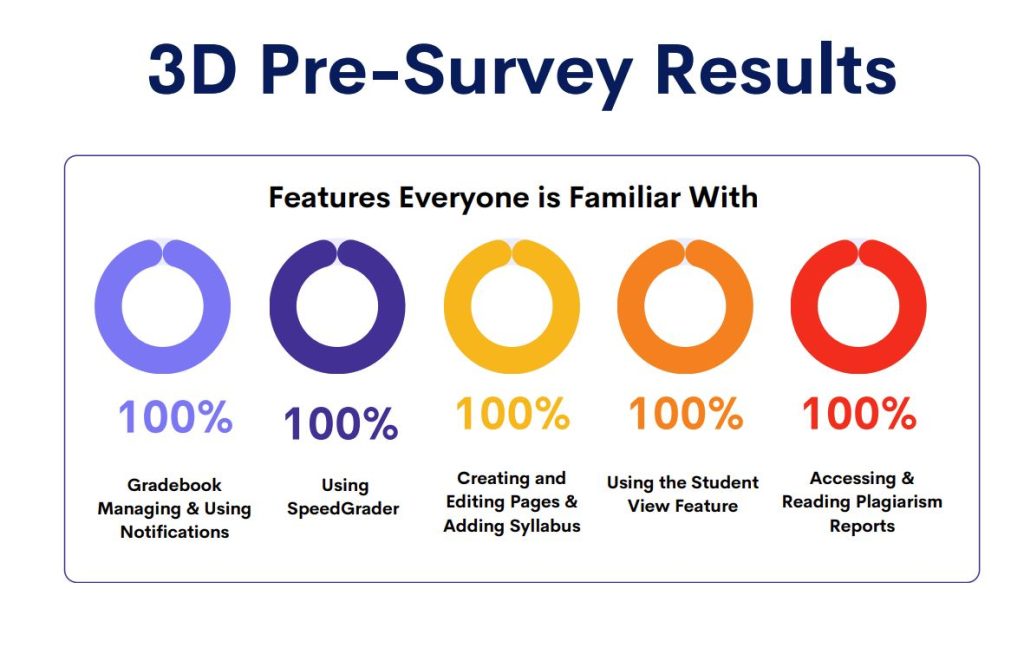 3D Pre-Survey Results

Features Everyone is Familiar With

100%

Gradebook Managing & Using Notifications

100%

Using SpeedGrader

100%

Creating and Editing Pages & Adding Syllabus

100%

Using the Student View Feature

100%

Accessing & Reading Plagiarism Reports